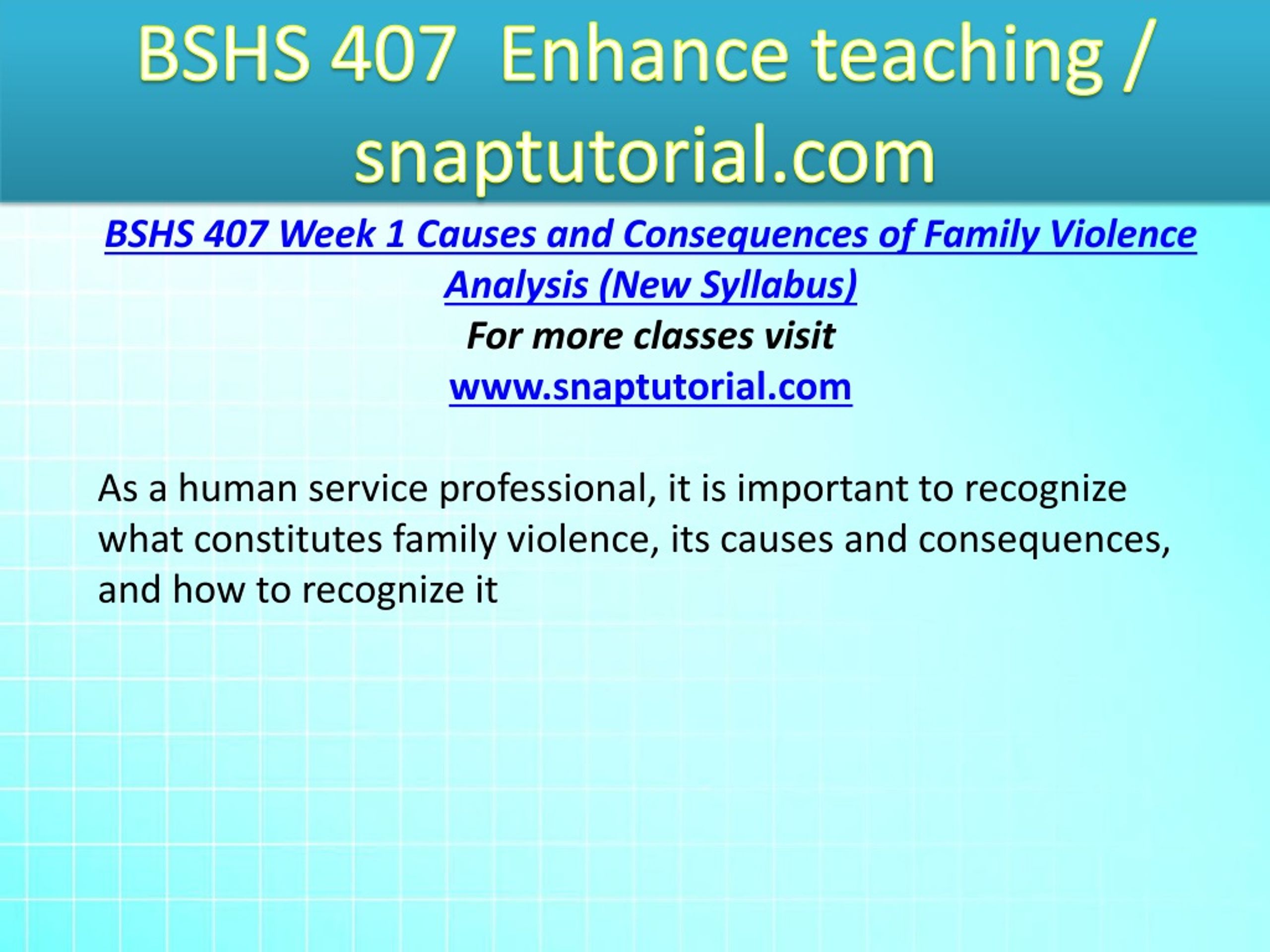 BSHS 407 Enhance teaching / snaptutorial.com

BSHS 407 Week 1 Causes and Consequences of Family Violence Analysis (New Syllabus)
For more classes visit
www.snaptutorial.com

As a human service professional, it is important to recognize what constitutes family violence, its causes and consequences, and how to recognize it